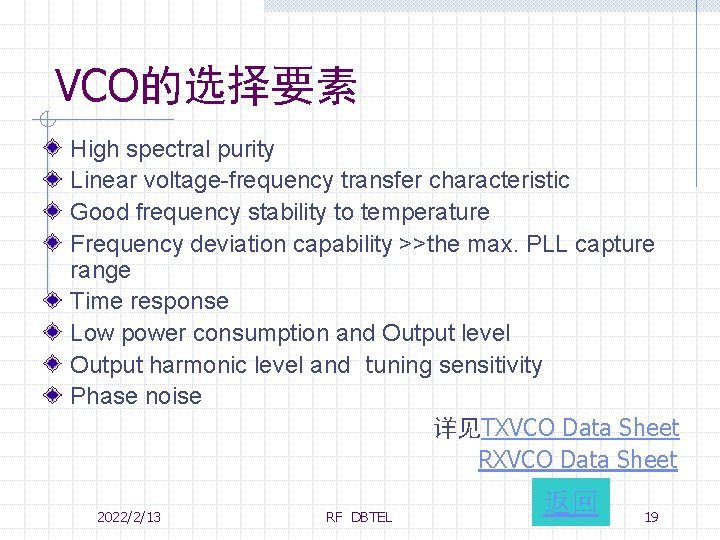 VCO的选择要素

High spectral purity
Linear voltage-frequency transfer characteristic
Good frequency stability to temperature
Frequency deviation capability >>the max. PLL capture range
Time response
Low power consumption and Output level
Output harmonic level and tuning sensitivity
Phase noise

详见TXVCO Data Sheet
RXVCO Data Sheet

返回

2022/2/13
RF DBTEL
19